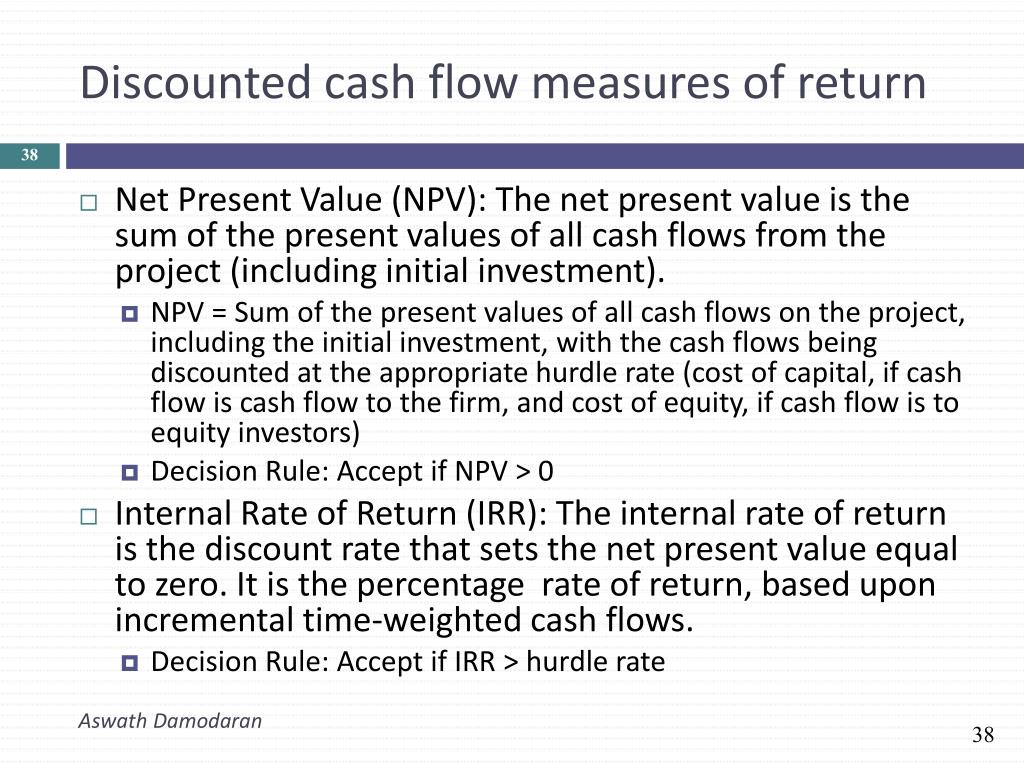 Discounted cash flow measures of return

38

Net Present Value (NPV): The net present value is the sum of the present values of all cash flows from the project (including initial investment).

NPV = Sum of the present values of all cash flows on the project, including the initial investment, with the cash flows being discounted at the appropriate hurdle rate (cost of capital, if cash flow is cash flow to the firm, and cost of equity, if cash flow is to equity investors)

Decision Rule: Accept if NPV > 0

Internal Rate of Return (IRR): The internal rate of return is the discount rate that sets the net present value equal to zero. It is the percentage rate of return, based upon incremental time-weighted cash flows.

Decision Rule: Accept if IRR > hurdle rate

Aswath Damodaran

38